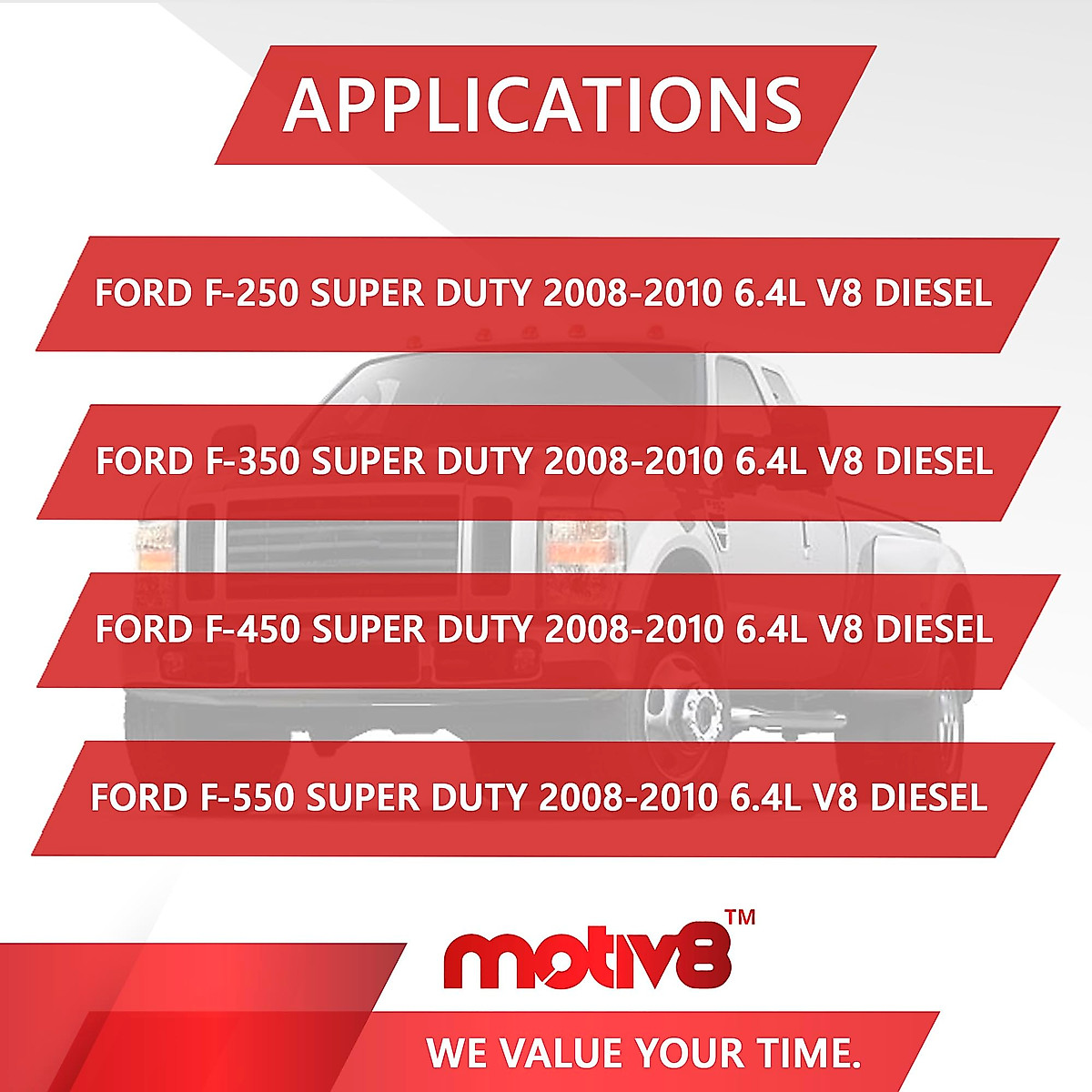 APPLICATIONS

FORD F-250 SUPER DUTY 2008-2010 6.4L V8 DIESEL

FORD F-350 SUPER DUTY 2008-2010 6.4L V8 DIESEL

FORD F-450 SUPER DUTY 2008-2010 6.4L V8 DIESEL

FORD F-550 SUPER DUTY 2008-2010 6.4L V8 DIESEL

motiv8™

WE VALUE YOUR TIME.